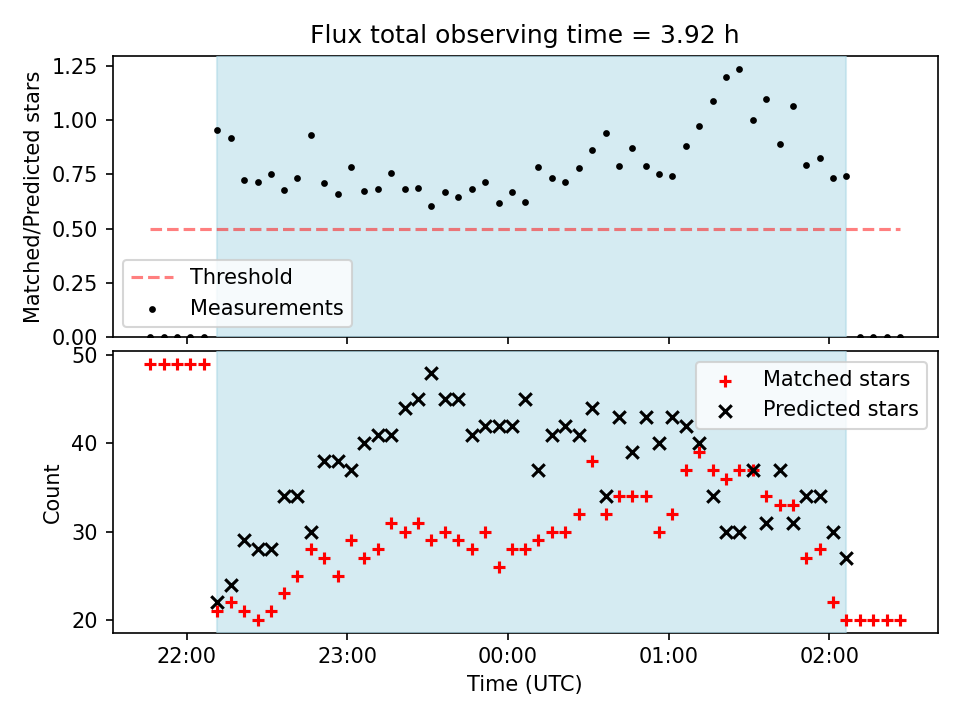 Flux total observing time = 3.92 h

Matched/Predicted stars

1.25
1.00
0.75
0.50
0.25
0.00

Threshold
Measurements

Count

50
40
30
20

Matched stars
Predicted stars

22:00 23:00 00:00 01:00 02:00

Time (UTC)